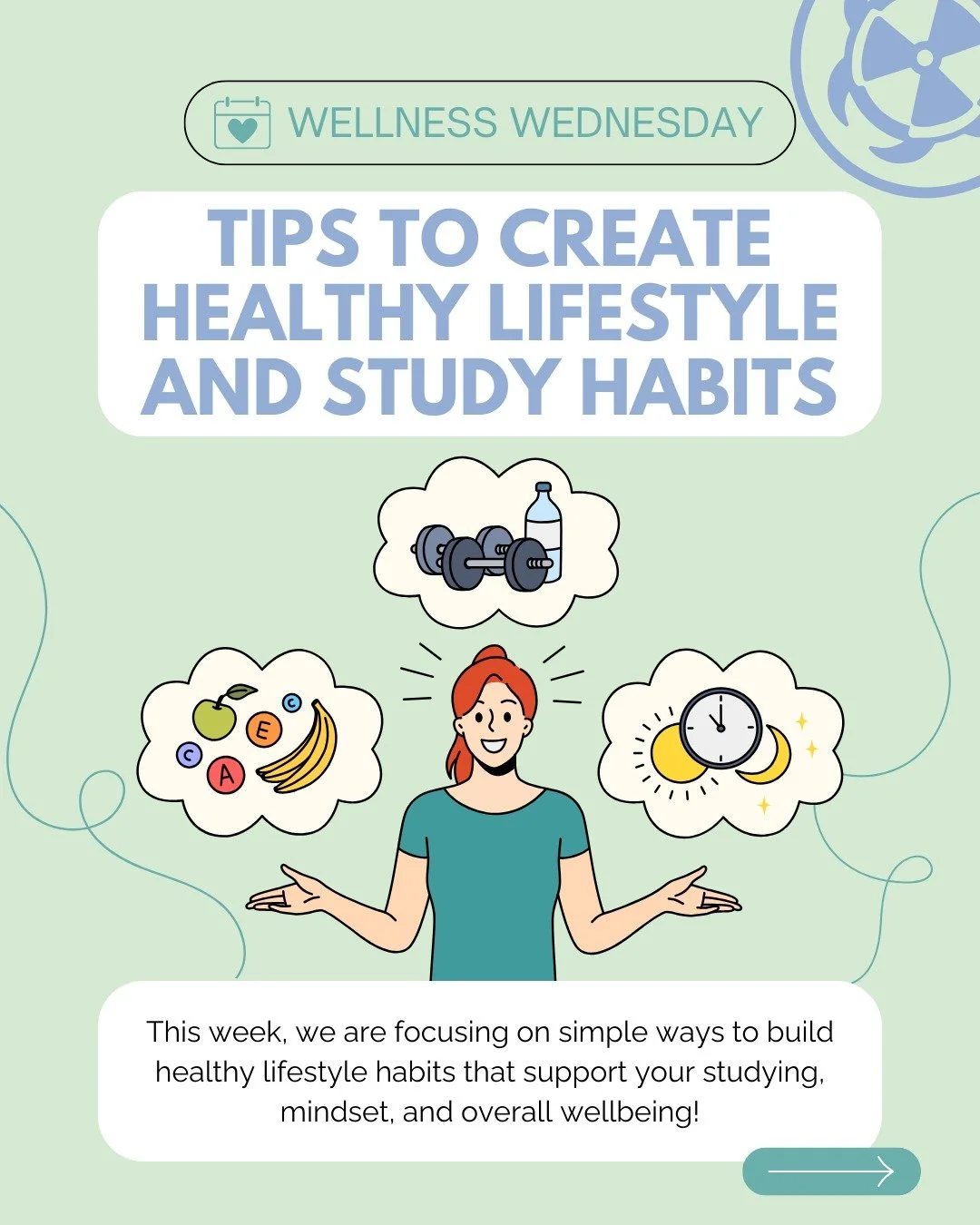 WELLNESS WEDNESDAY

TIPS TO CREATE HEALTHY LIFESTYLE AND STUDY HABITS

C E C A

This week, we are focusing on simple ways to build healthy lifestyle habits that support your studying, mindset, and overall wellbeing!